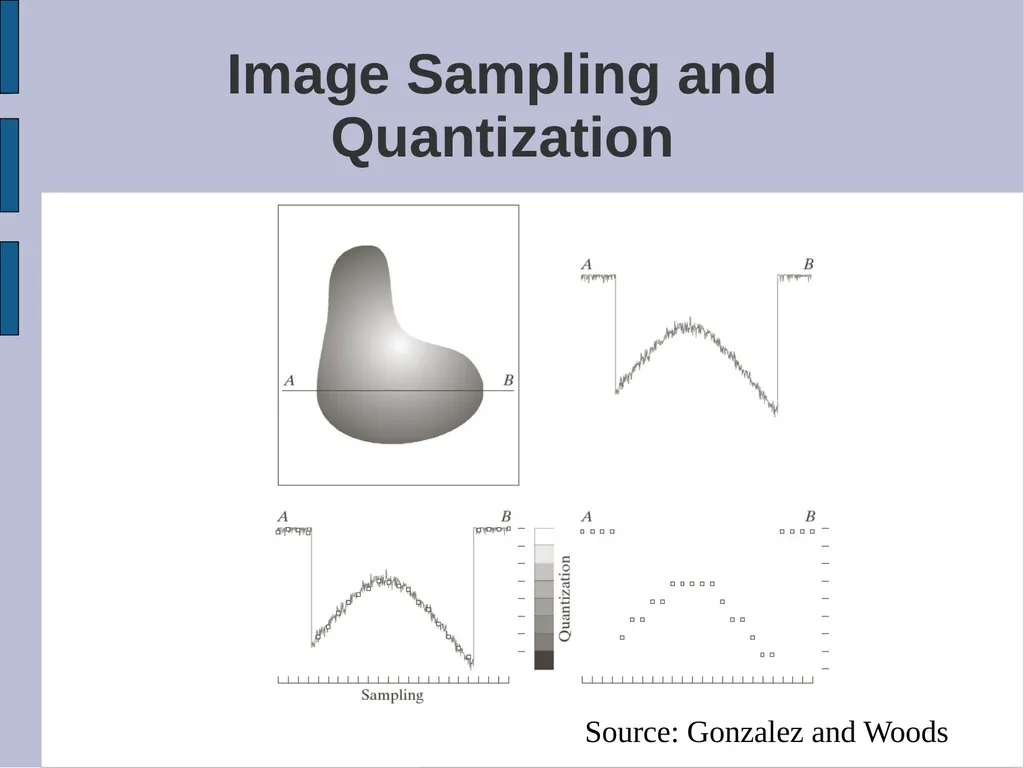 Image Sampling and Quantization

A

B

A

B

A

B

Quantization

Sampling

A

B

Source: Gonzalez and Woods